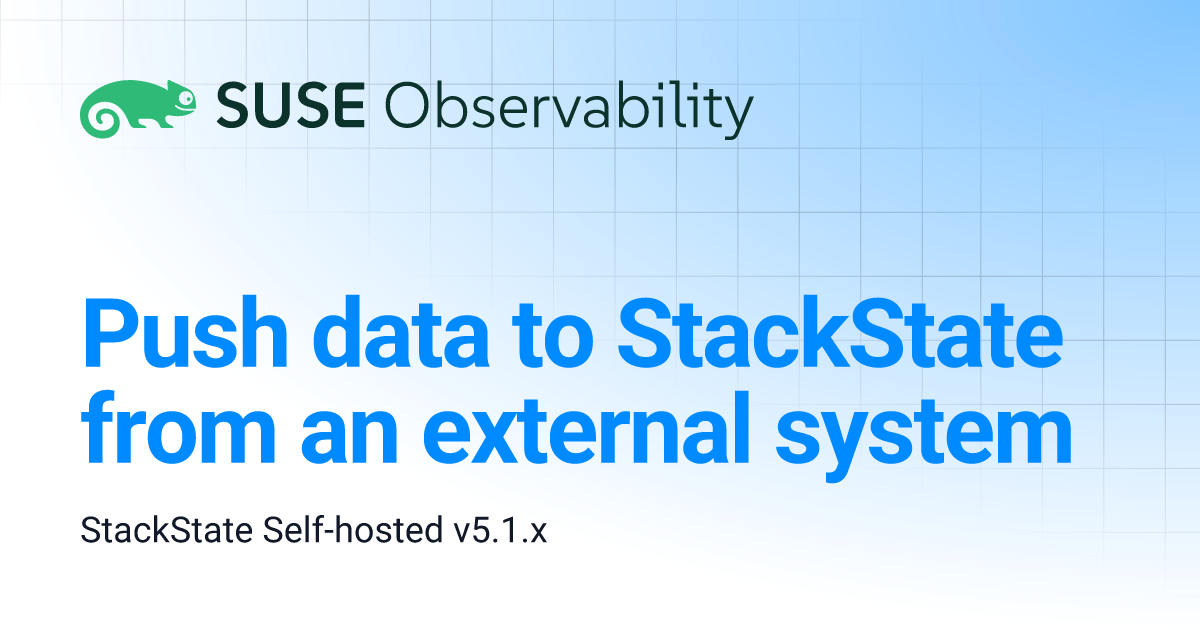 SUSE Observability

Push data to StackState from an external system

StackState Self-hosted v5.1.x